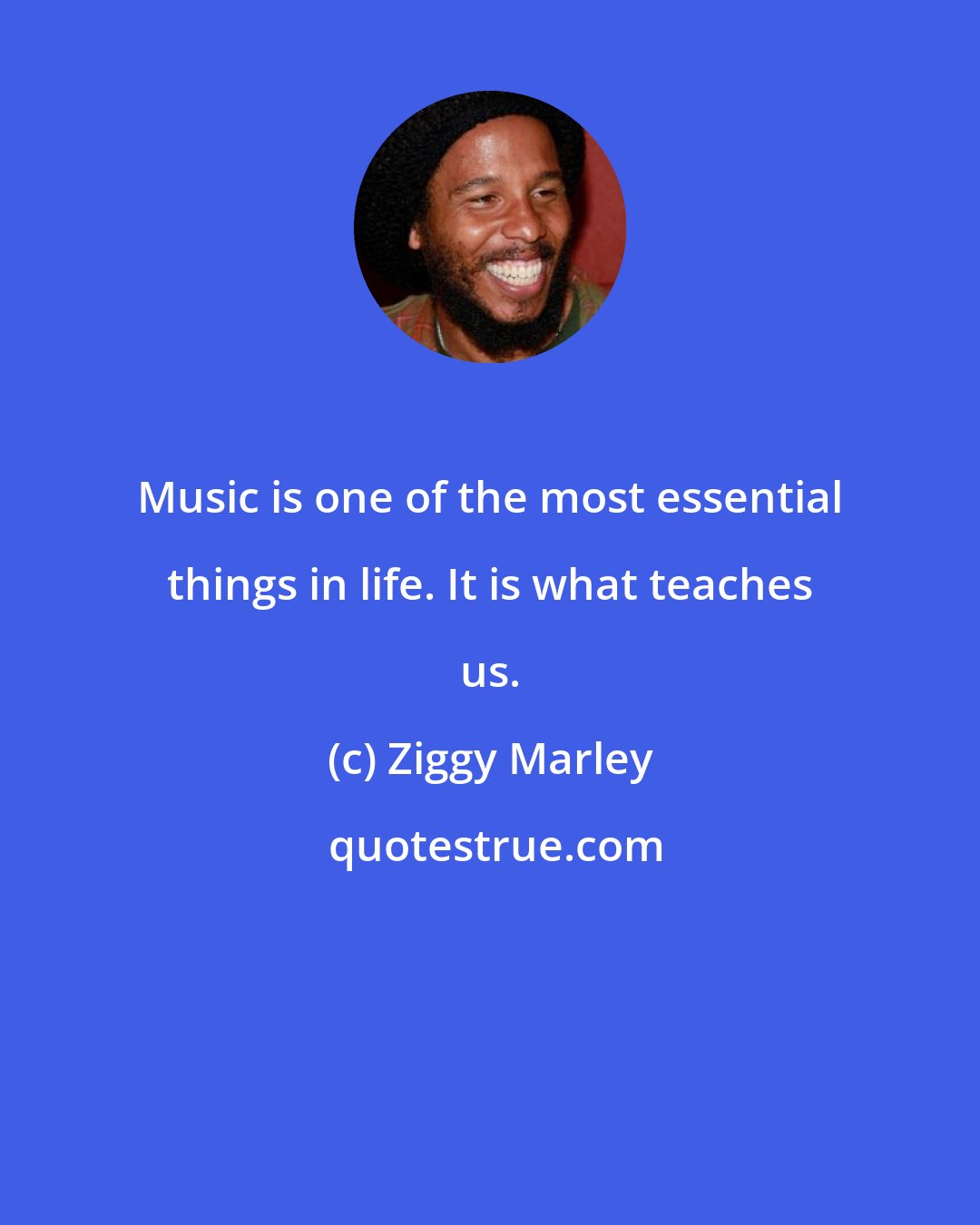 Music is one of the most essential things in life. It is what teaches us.

(c) Ziggy Marley

quotestrue.com